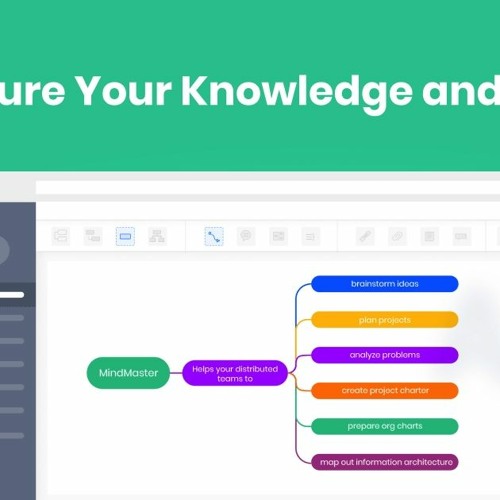 ure Your Knowledge and

MindMaster

Helps your distributed teams to

brainstorm ideas

plan projects

analyze problems

create project charter

prepare org charts

map out information architecture